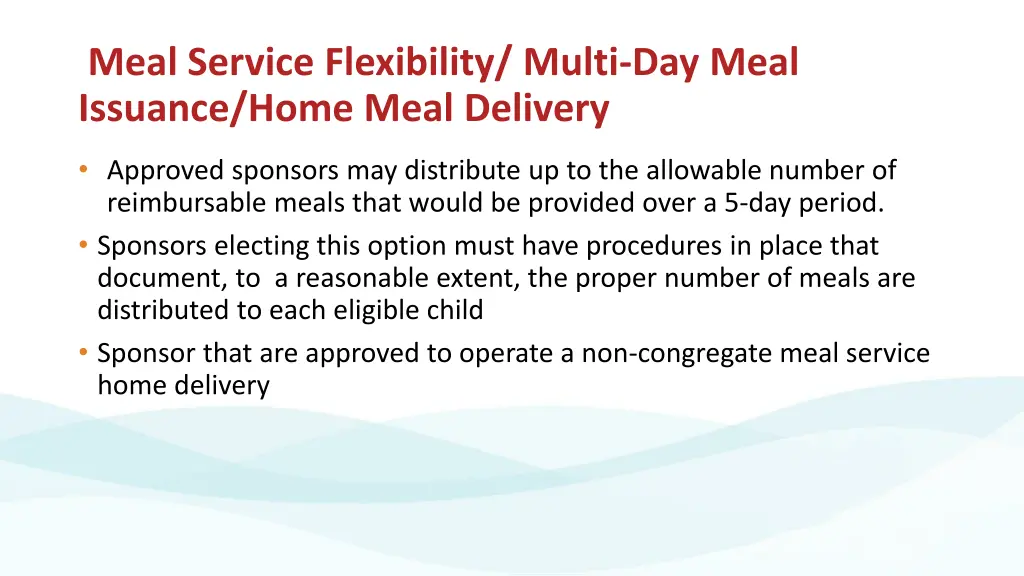 Meal Service Flexibility/ Multi-Day Meal Issuance/Home Meal Delivery

• Approved sponsors may distribute up to the allowable number of reimbursable meals that would be provided over a 5-day period.

• Sponsors electing this option must have procedures in place that document, to a reasonable extent, the proper number of meals are distributed to each eligible child

• Sponsor that are approved to operate a non-congregate meal service home delivery